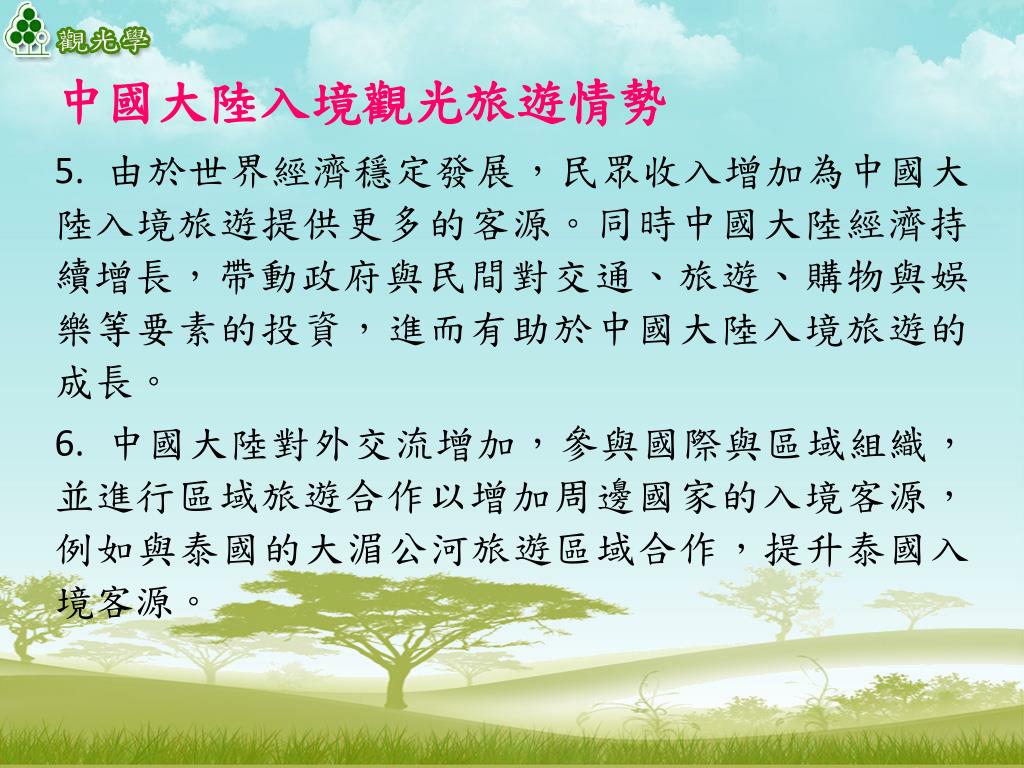 觀光學

中國大陸入境觀光旅遊情勢

5. 由於世界經濟穩定發展，民眾收入增加為中國大陸入境旅遊提供更多的客源。同時中國大陸經濟持續增長，帶動政府與民間對交通、旅遊、購物與娛樂等要素的投資，進而有助於中國大陸入境旅遊的成長。

6. 中國大陸對外交流增加，參與國際與區域組織，並進行區域旅遊合作以增加周邊國家的入境客源，例如與泰國的大湄公河旅遊區域合作，提升泰國入境客源。